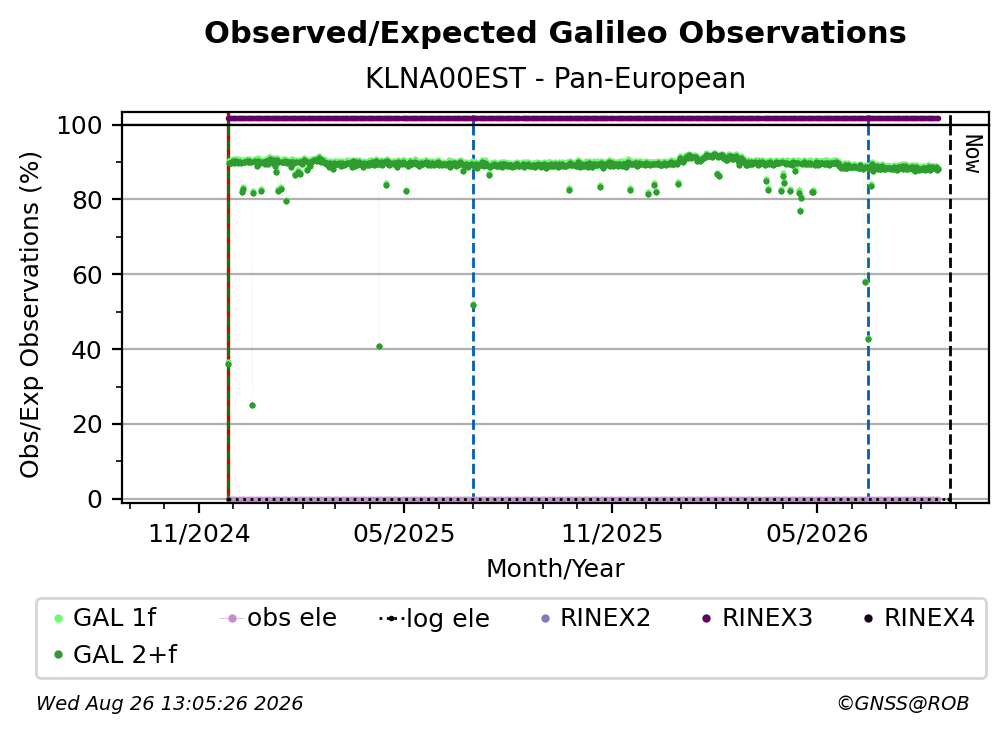 Observed/Expected Galileo Observations

KLNA00EST - Pan-European

Obs/Exp Observations (%)

100
80
60
40
20
0

Now

11/2024
05/2025
11/2025
05/2026

Month/Year

GAL 1f
obs ele
log ele
RINEX2
RINEX3
RINEX4
GAL 2+f

Wed Aug 26 13:05:26 2026

©GNSS@ROB